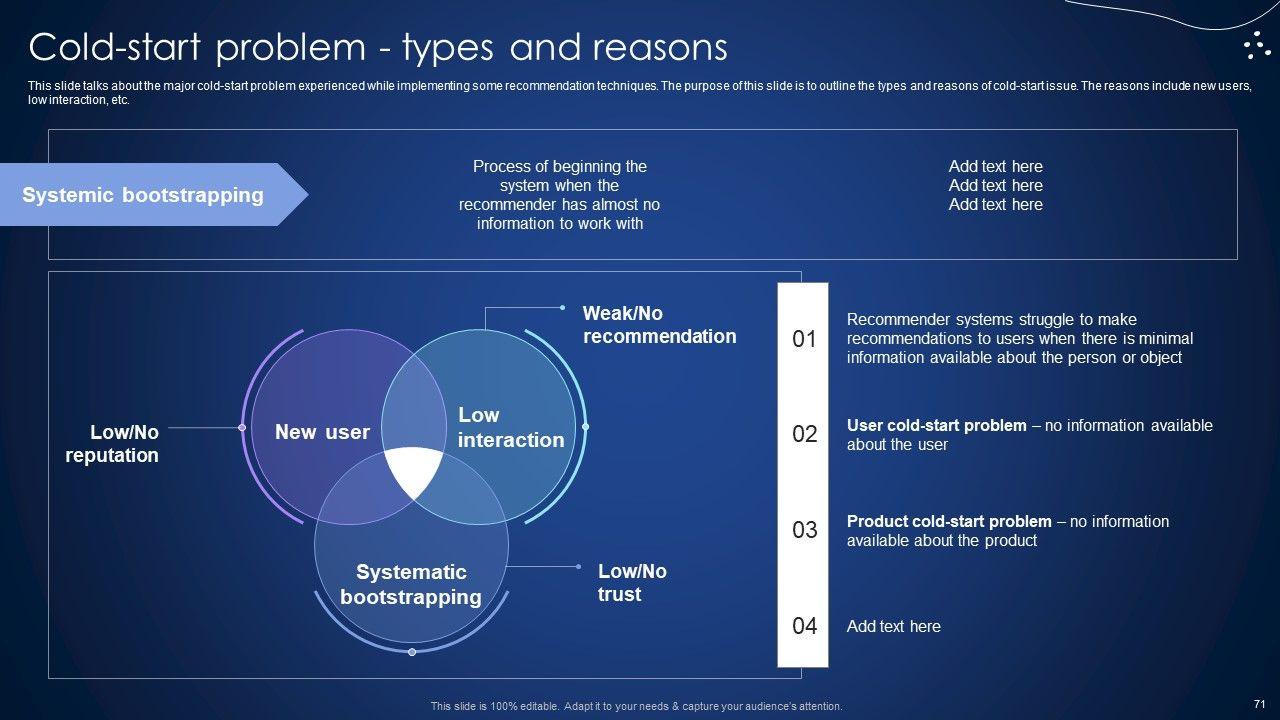 Cold-start problem - types and reasons

This slide talks about the major cold-start problem experienced while implementing some recommendation techniques. The purpose of this slide is to outline the types and reasons of cold-start issue. The reasons include new users, low interaction, etc.

Systemic bootstrapping

Process of beginning the system when the recommender has almost no information to work with

Add text here
Add text here
Add text here

Weak/No recommendation

Low/No reputation

New user

Low interaction

Systematic bootstrapping

Low/No trust

01
Recommender systems struggle to make recommendations to users when there is minimal information available about the person or object

02
User cold-start problem – no information available about the user

03
Product cold-start problem – no information available about the product

04
Add text here

This slide is 100% editable. Adapt it to your needs & capture your audience's attention.

71